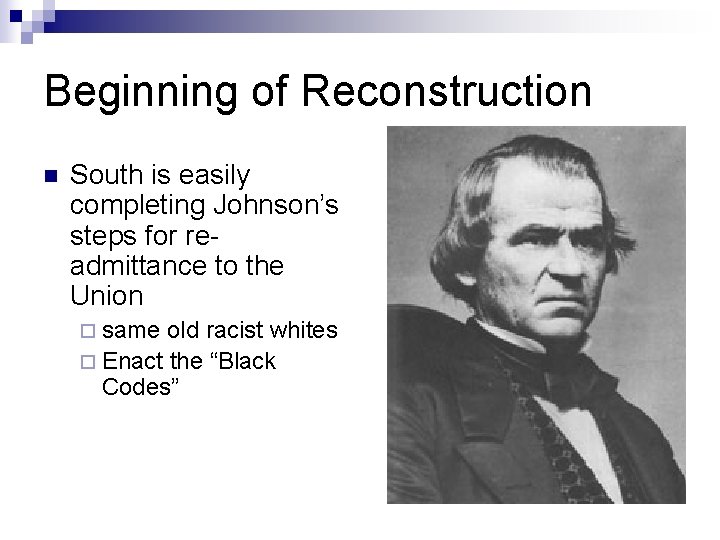 Beginning of Reconstruction

South is easily completing Johnson's steps for re-admittance to the Union

same old racist whites

Enact the "Black Codes"